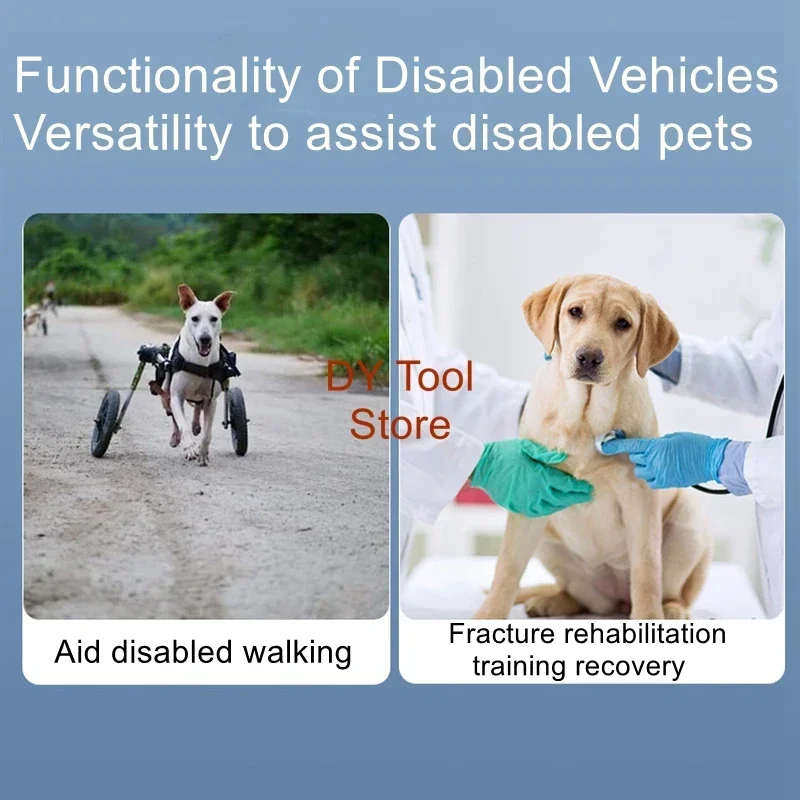 Functionality of Disabled Vehicles
Versatility to assist disabled pets

DY Tool
Store

Aid disabled walking

Fracture rehabilitation
training recovery